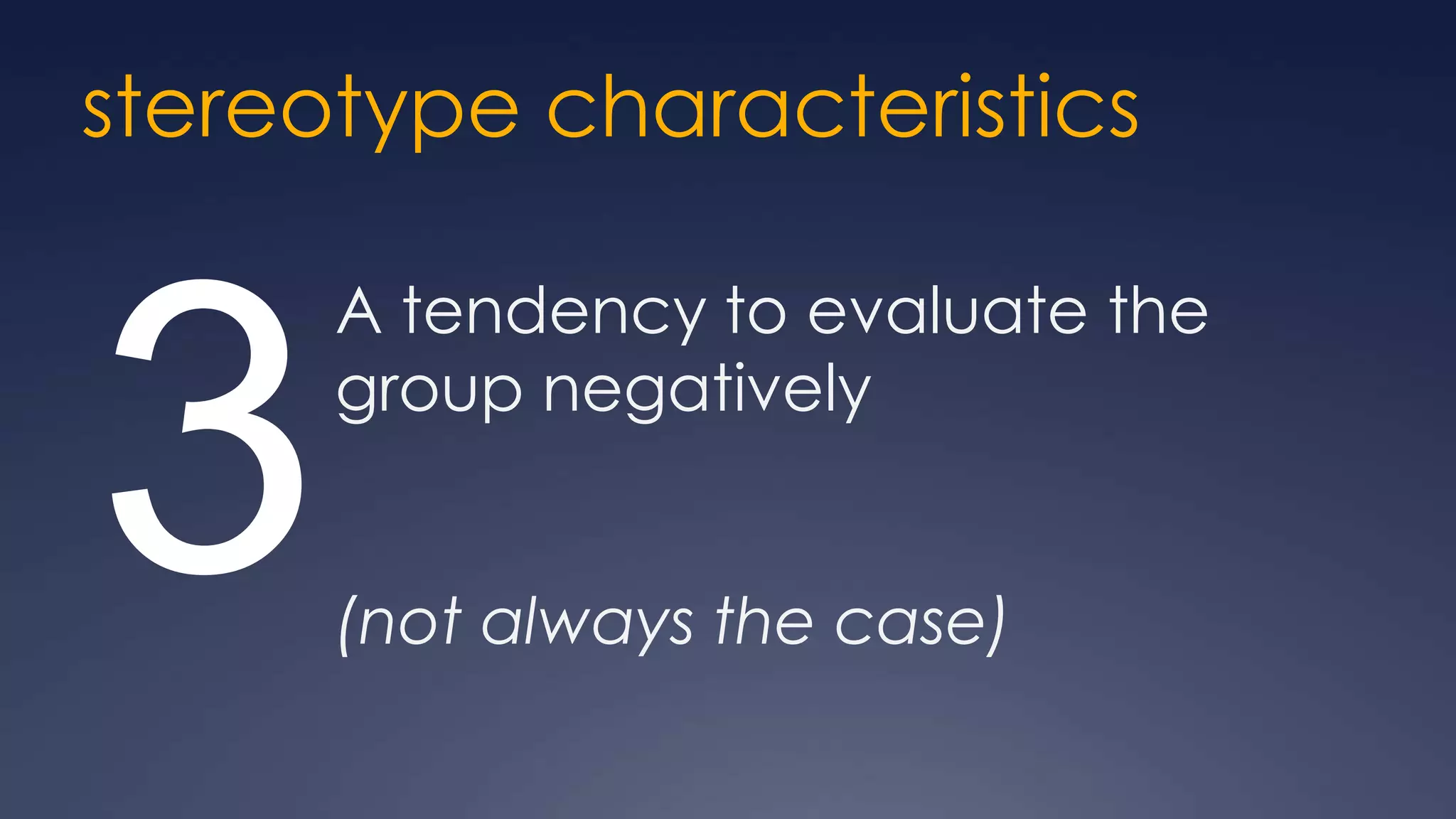 stereotype characteristics

3

A tendency to evaluate the group negatively

(not always the case)